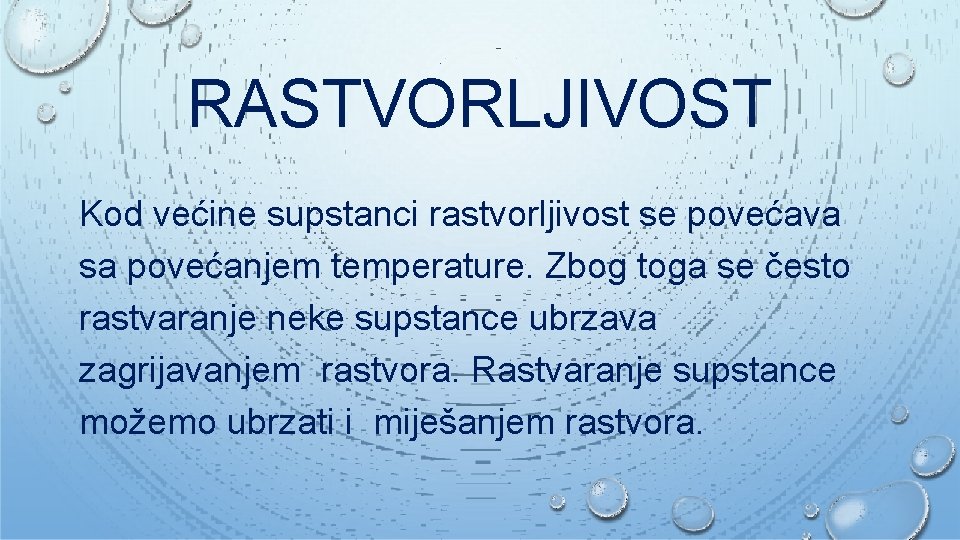 RASTVORLJIVOST

Kod većine supstanci rastvorljivost se povećava sa povećanjem temperature. Zbog toga se često rastvaranje neke supstance ubrzava zagrijavanjem rastvora. Rastvaranje supstance možemo ubrzati i miješanjem rastvora.